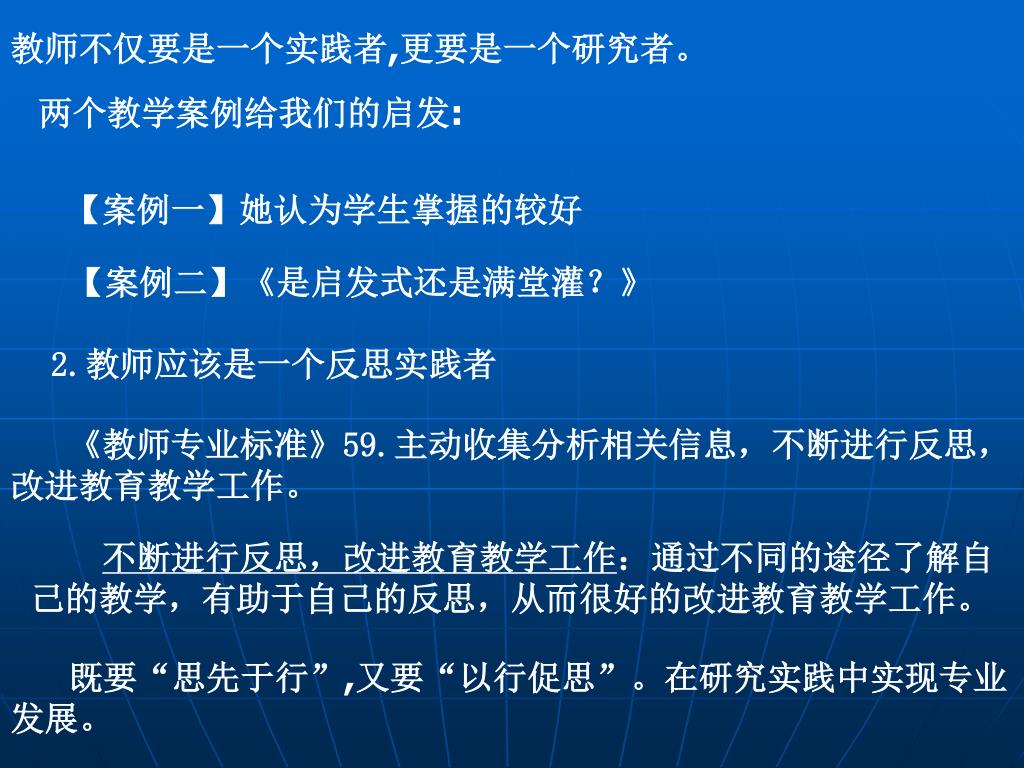 教师不仅要是一个实践者,更要是一个研究者。

两个教学案例给我们的启发:

【案例一】她认为学生掌握的较好

【案例二】《是启发式还是满堂灌?》

2.教师应该是一个反思实践者

《教师专业标准》59.主动收集分析相关信息，不断进行反思，改进教育教学工作。

不断进行反思，改进教育教学工作：通过不同的途径了解自己的教学，有助于自己的反思，从而很好的改进教育教学工作。

既要“思先于行”,又要“以行促思”。在研究实践中实现专业发展。